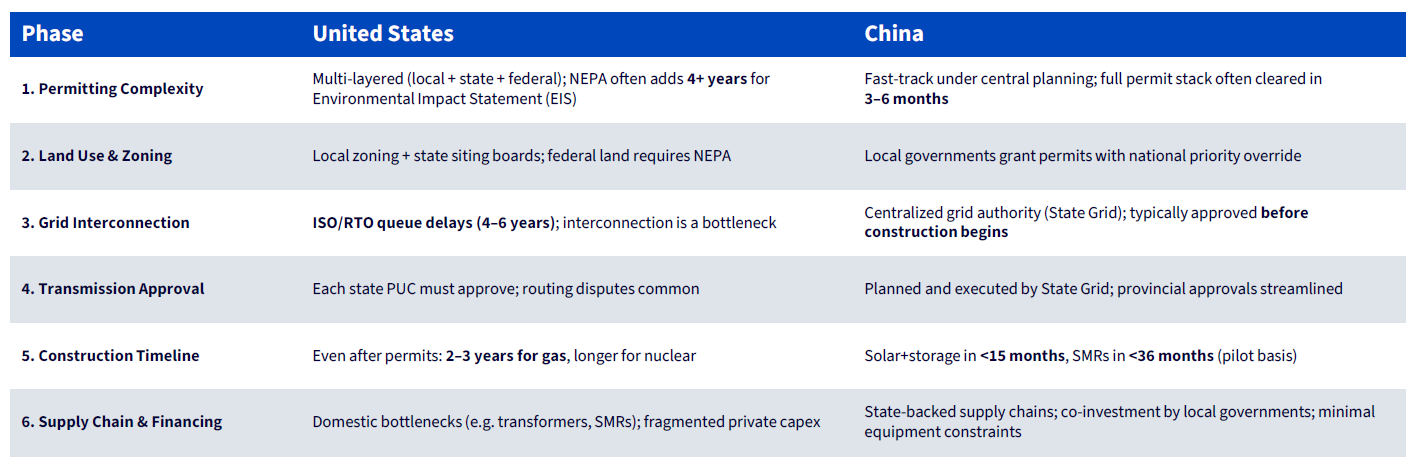 | Phase | United States | China |
|---|---|---|
| 1. Permitting Complexity | Multi-layered (local + state + federal); NEPA often adds 4+ years for Environmental Impact Statement (EIS) | Fast-track under central planning; full permit stack often cleared in 3–6 months |
| 2. Land Use & Zoning | Local zoning + state siting boards; federal land requires NEPA | Local governments grant permits with national priority override |
| 3. Grid Interconnection | ISO/RTO queue delays (4–6 years); interconnection is a bottleneck | Centralized grid authority (State Grid); typically approved before construction begins |
| 4. Transmission Approval | Each state PUC must approve; routing disputes common | Planned and executed by State Grid; provincial approvals streamlined |
| 5. Construction Timeline | Even after permits: 2–3 years for gas, longer for nuclear | Solar+storage in <15 months, SMRs in <36 months (pilot basis) |
| 6. Supply Chain & Financing | Domestic bottlenecks (e.g. transformers, SMRs); fragmented private capex | State-backed supply chains; co-investment by local governments; minimal equipment constraints |